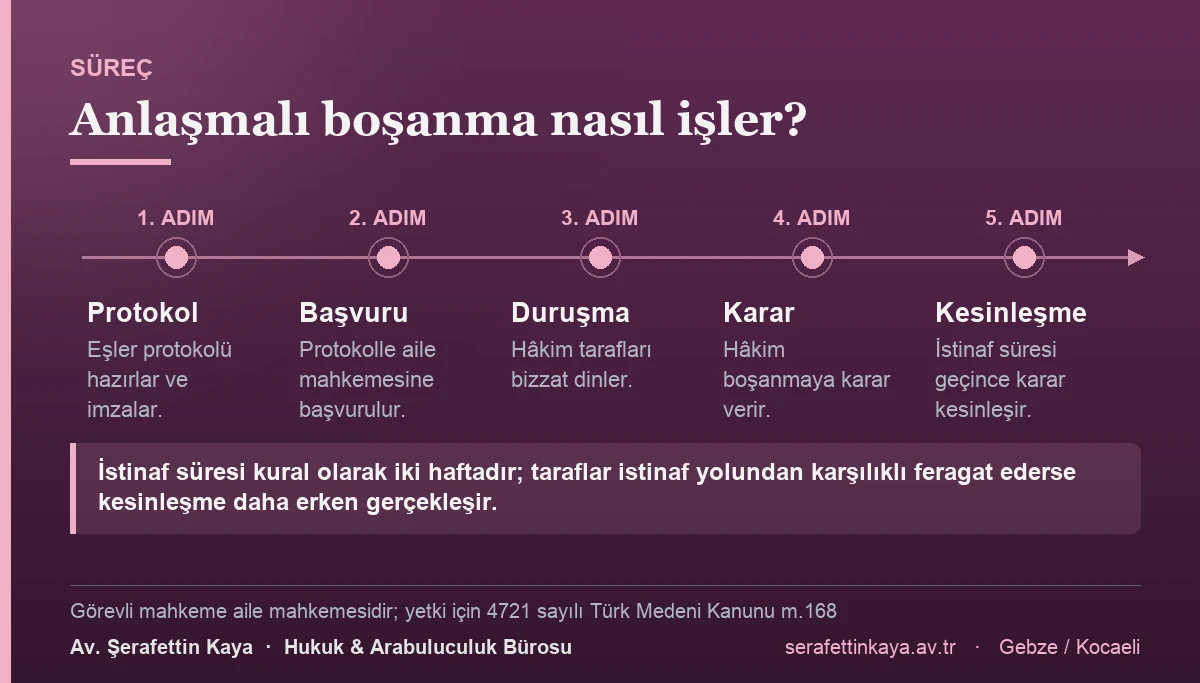 SÜREÇ

Anlaşmalı boşanma nasıl işler?

1. ADIM

Protokol

Eşler protokolü hazırlar ve imzalar.

2. ADIM

Başvuru

Protokolle aile mahkemesine başvurulur.

3. ADIM

Duruşma

Hâkim tarafları bizzat dinler.

4. ADIM

Karar

Hâkim boşanmaya karar verir.

5. ADIM

Kesinleşme

İstinaf süresi geçince karar kesinleşir.

İstinaf süresi kural olarak iki haftadır; taraflar istinaf yolundan karşılıklı feragat ederse kesinleşme daha erken gerçekleşir.

Görevli mahkeme aile mahkemesidir; yetki için 4721 sayılı Türk Medeni Kanunu m.168

Av. Şerafettin Kaya · Hukuk & Arabuluculuk Bürosu

serafettinkaya.av.tr · Gebze / Kocaeli